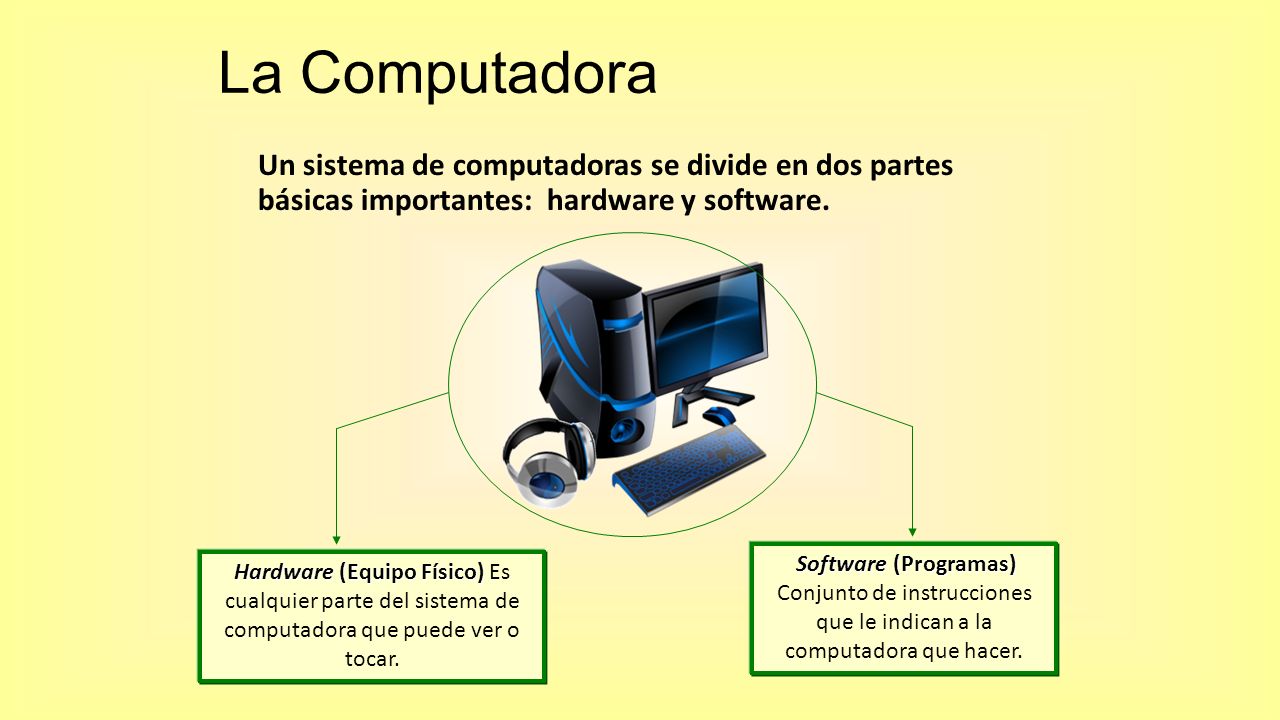 La Computadora

Un sistema de computadoras se divide en dos partes básicas importantes: hardware y software.

Hardware (Equipo Físico) Es cualquier parte del sistema de computadora que puede ver o tocar.

Software (Programas) Conjunto de instrucciones que le indican a la computadora que hacer.